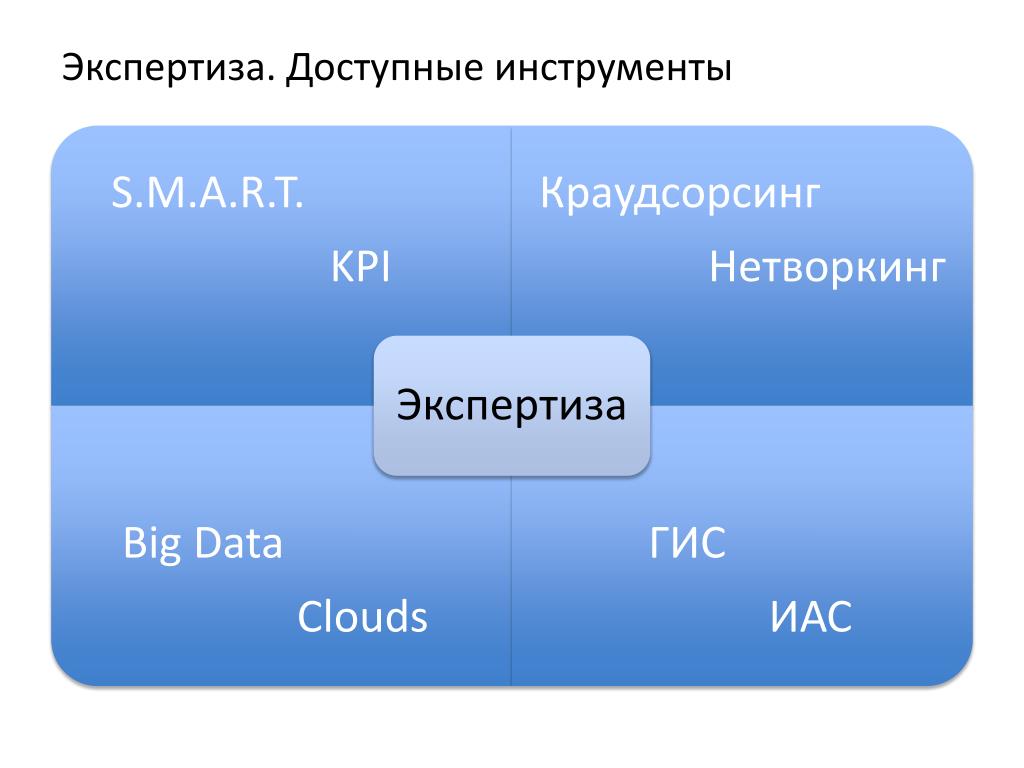 Экспертиза. Доступные инструменты

S.M.A.R.T.

KPI

Краудсорсинг

Нетворкинг

Экспертиза

Big Data

Clouds

ГИС

ИАС